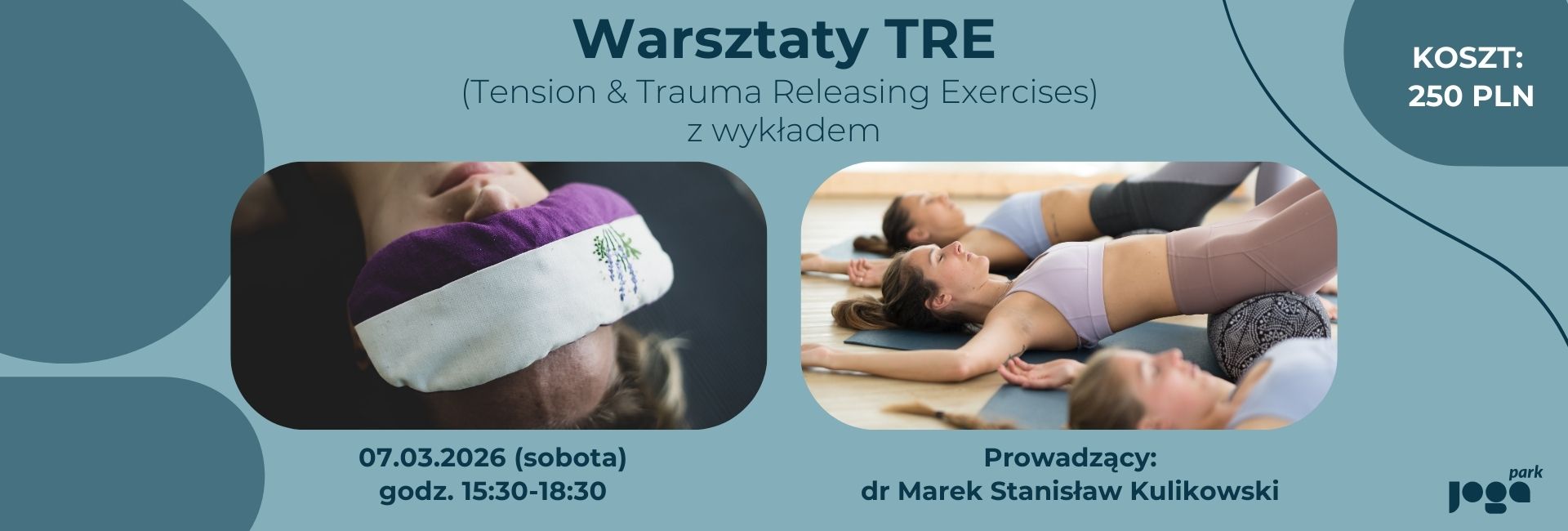 Warsztaty TRE
(Tension & Trauma Releasing Exercises)
z wykładem

KOSZT:
250 PLN

07.03.2026 (sobota)
godz. 15:30-18:30

Prowadzący:
dr Marek Stanisław Kulikowski

joga park